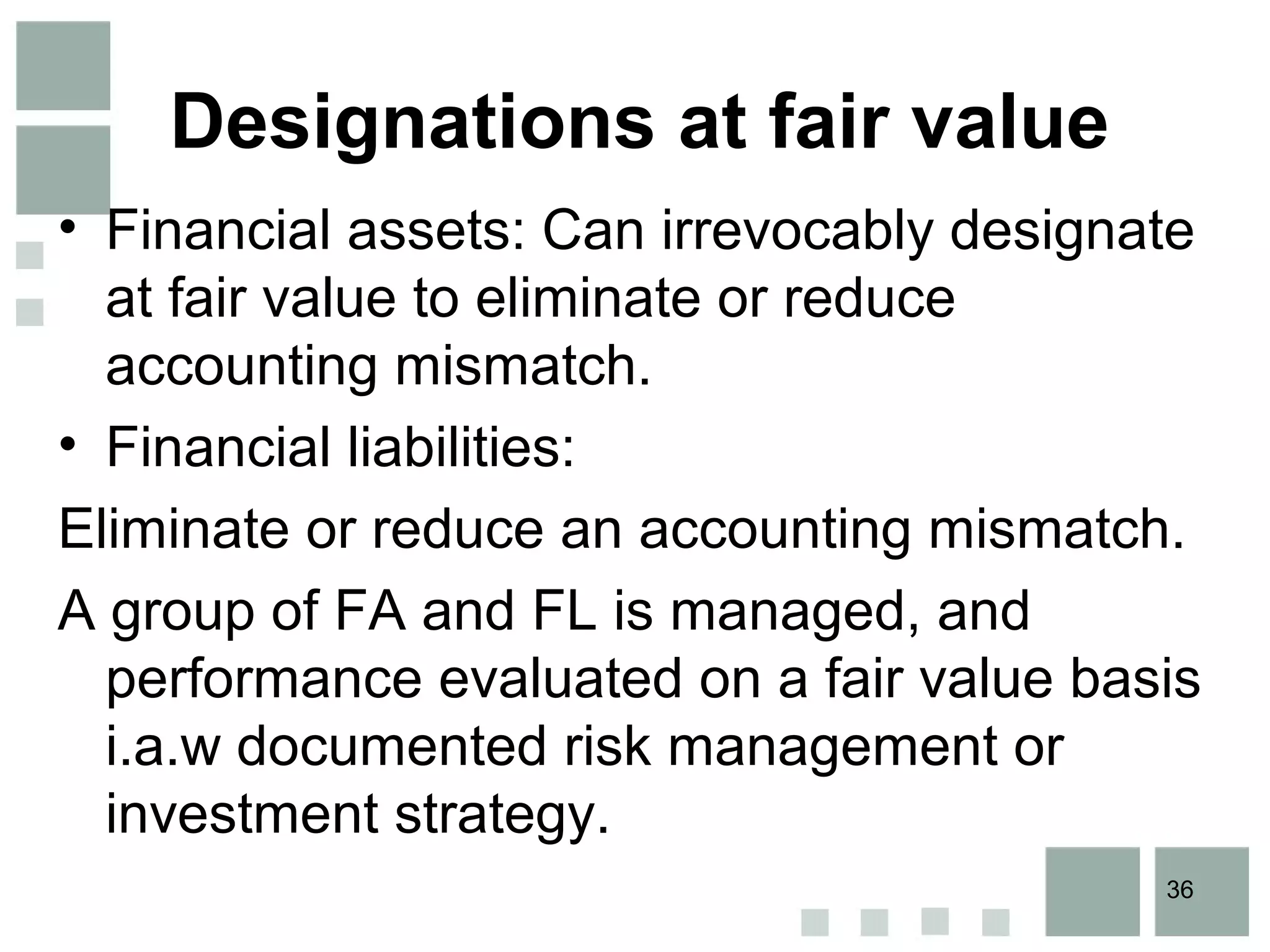 Designations at fair value

• Financial assets: Can irrevocably designate at fair value to eliminate or reduce accounting mismatch.
• Financial liabilities:

Eliminate or reduce an accounting mismatch.

A group of FA and FL is managed, and performance evaluated on a fair value basis i.a.w documented risk management or investment strategy.

36